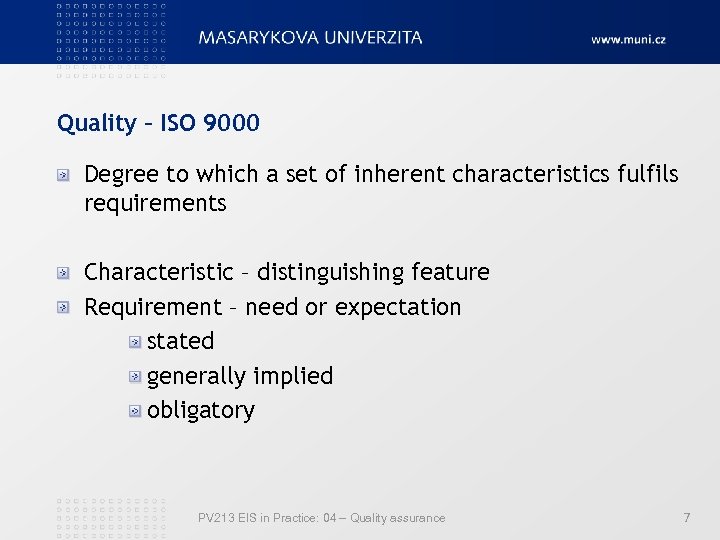 MASARYKOVA UNIVERZITA
www.muni.cz

Quality – ISO 9000

Degree to which a set of inherent characteristics fulfils requirements

Characteristic – distinguishing feature

Requirement – need or expectation

stated

generally implied

obligatory

PV213 EIS in Practice: 04 – Quality assurance

7